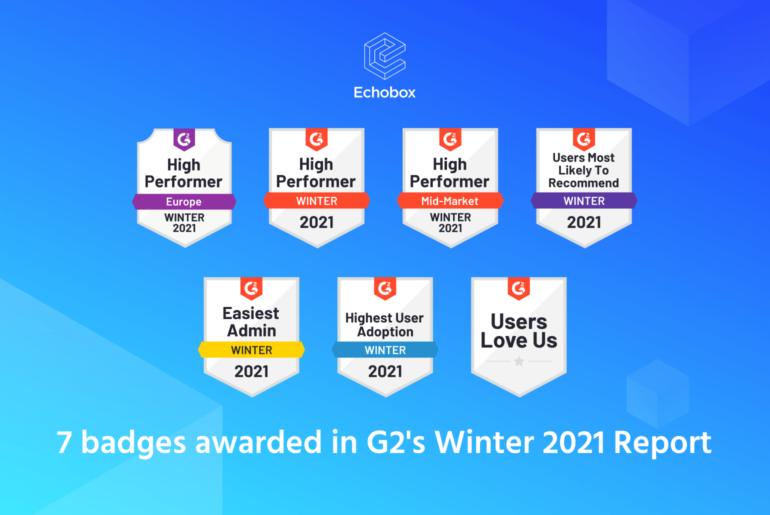 Echobox

G2
High Performer
Europe
WINTER 2021

G2
High Performer
WINTER
2021

G2
High Performer
Mid-Market
WINTER 2021

G2
Users Most Likely To Recommend
WINTER
2021

G2
Easiest Admin
WINTER
2021

G2
Highest User Adoption
WINTER
2021

G2
Users Love Us

7 badges awarded in G2's Winter 2021 Report